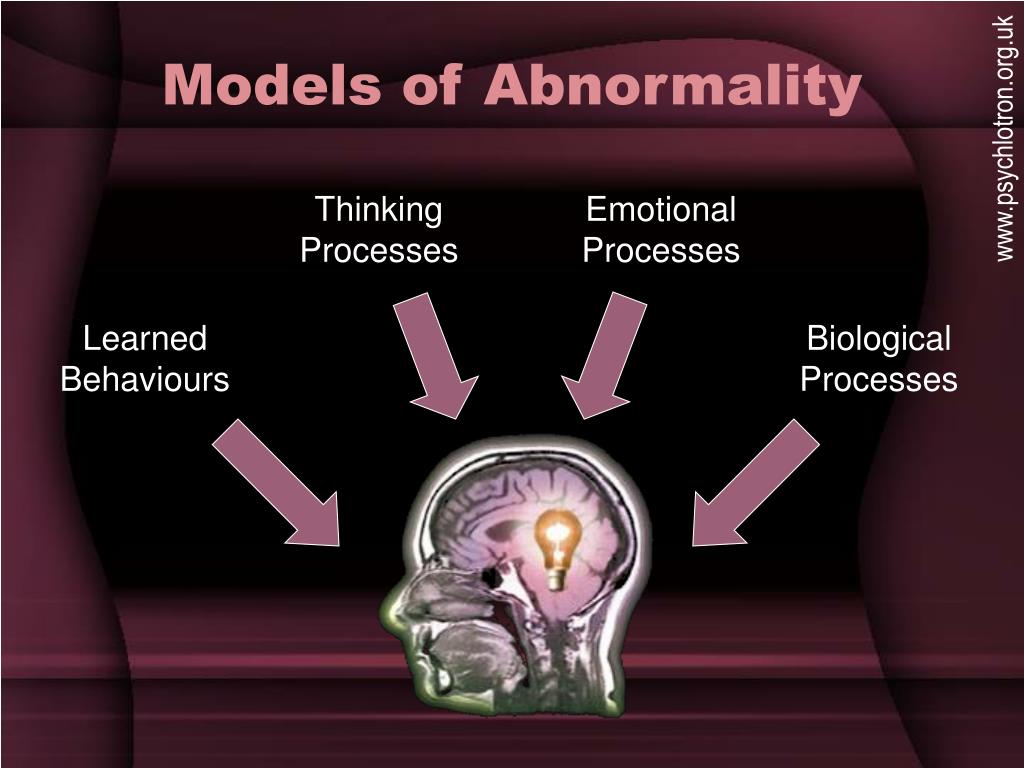 Models of Abnormality

www.psychlotron.org.uk

Thinking Processes

Emotional Processes

Learned Behaviours

Biological Processes